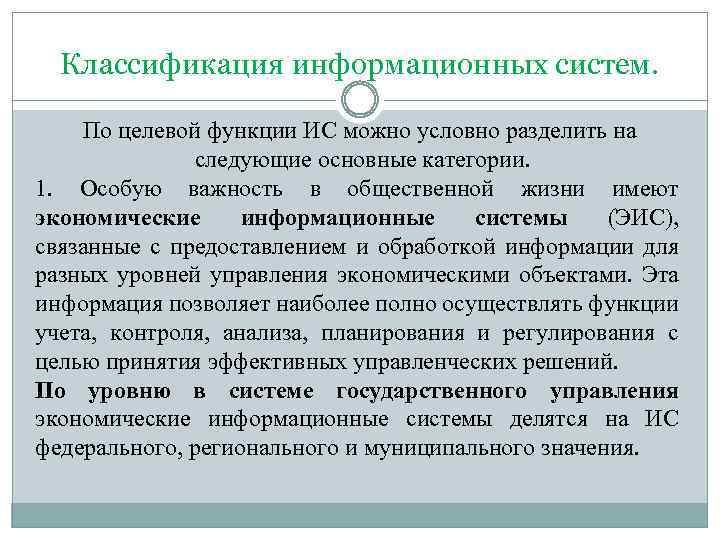 Классификация информационных систем.

По целевой функции ИС можно условно разделить на следующие основные категории.

1. Особую важность в общественной жизни имеют экономические информационные системы (ЭИС), связанные с предоставлением и обработкой информации для разных уровней управления экономическими объектами. Эта информация позволяет наиболее полно осуществлять функции учета, контроля, анализа, планирования и регулирования с целью принятия эффективных управленческих решений.

По уровню в системе государственного управления экономические информационные системы делятся на ИС федерального, регионального и муниципального значения.